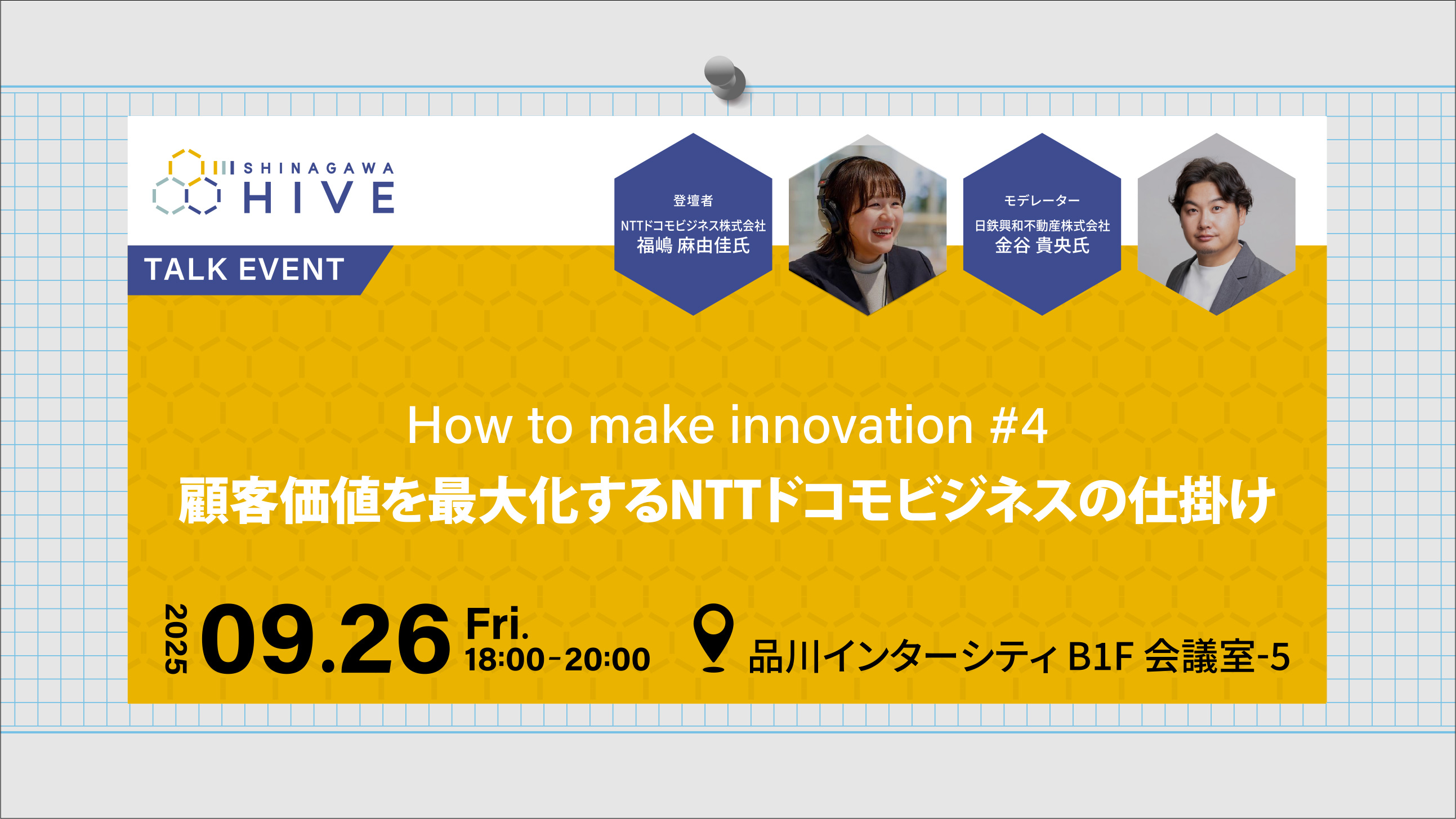 SHINAGAWA HIVE

TALK EVENT

登壇者
NTTドコモビジネス株式会社
福嶋 麻由佳氏

モデレーター
日鉄興和不動産株式会社
金谷 貴央氏

How to make innovation #4
顧客価値を最大化するNTTドコモビジネスの仕掛け

2025 09.26 Fri. 18:00-20:00

品川インターシティ B1F 会議室-5